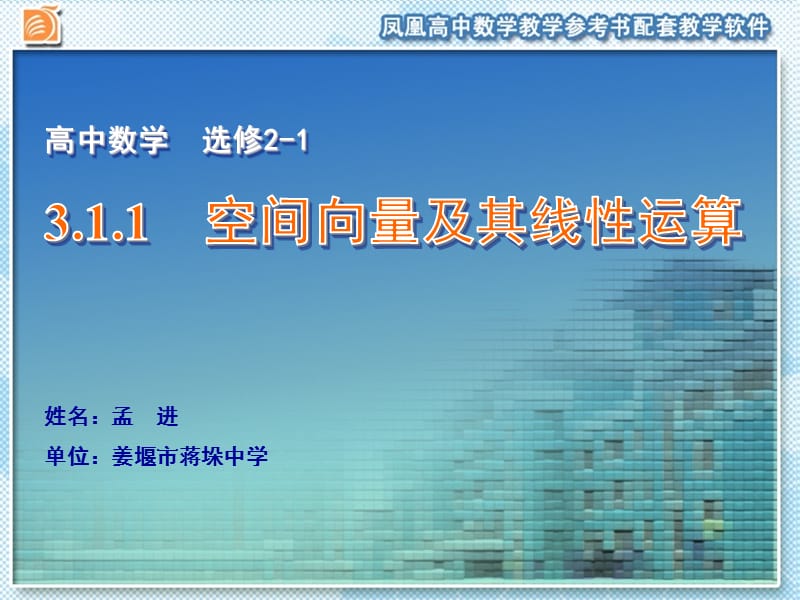 凤凰高中数学教学参考书配套教学软件

高中数学　选修2-1

3.1.1　空间向量及其线性运算

姓名：孟　进

单位：姜堰市蒋垛中学